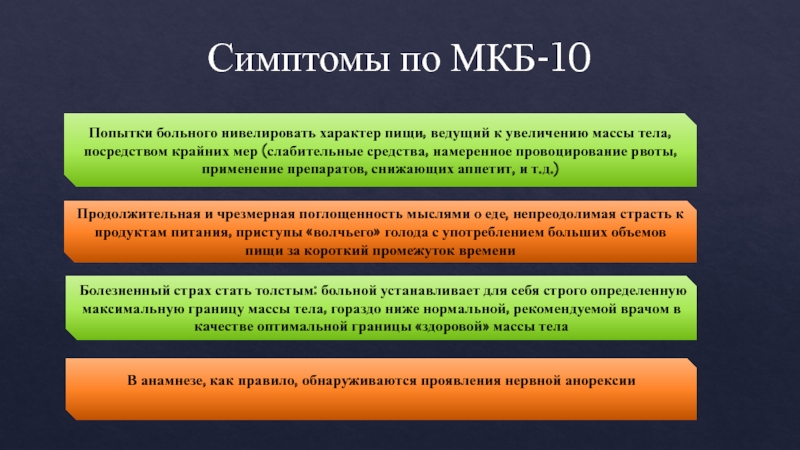 Симптомы по МКБ-10

Попытки больного нивелировать характер пищи, ведущий к увеличению массы тела, посредством крайних мер (слабительные средства, намеренное провоцирование рвоты, применение препаратов, снижающих аппетит, и т.д.)

Продолжительная и чрезмерная поглощенность мыслями о еде, непреодолимая страсть к продуктам питания, приступы «волчьего» голода с употреблением больших объемов пищи за короткий промежуток времени

Болезненный страх стать толстым: больной устанавливает для себя строго определенную максимальную границу массы тела, гораздо ниже нормальной, рекомендуемой врачом в качестве оптимальной границы «здоровой» массы тела

В анамнезе, как правило, обнаруживаются проявления нервной анорексии